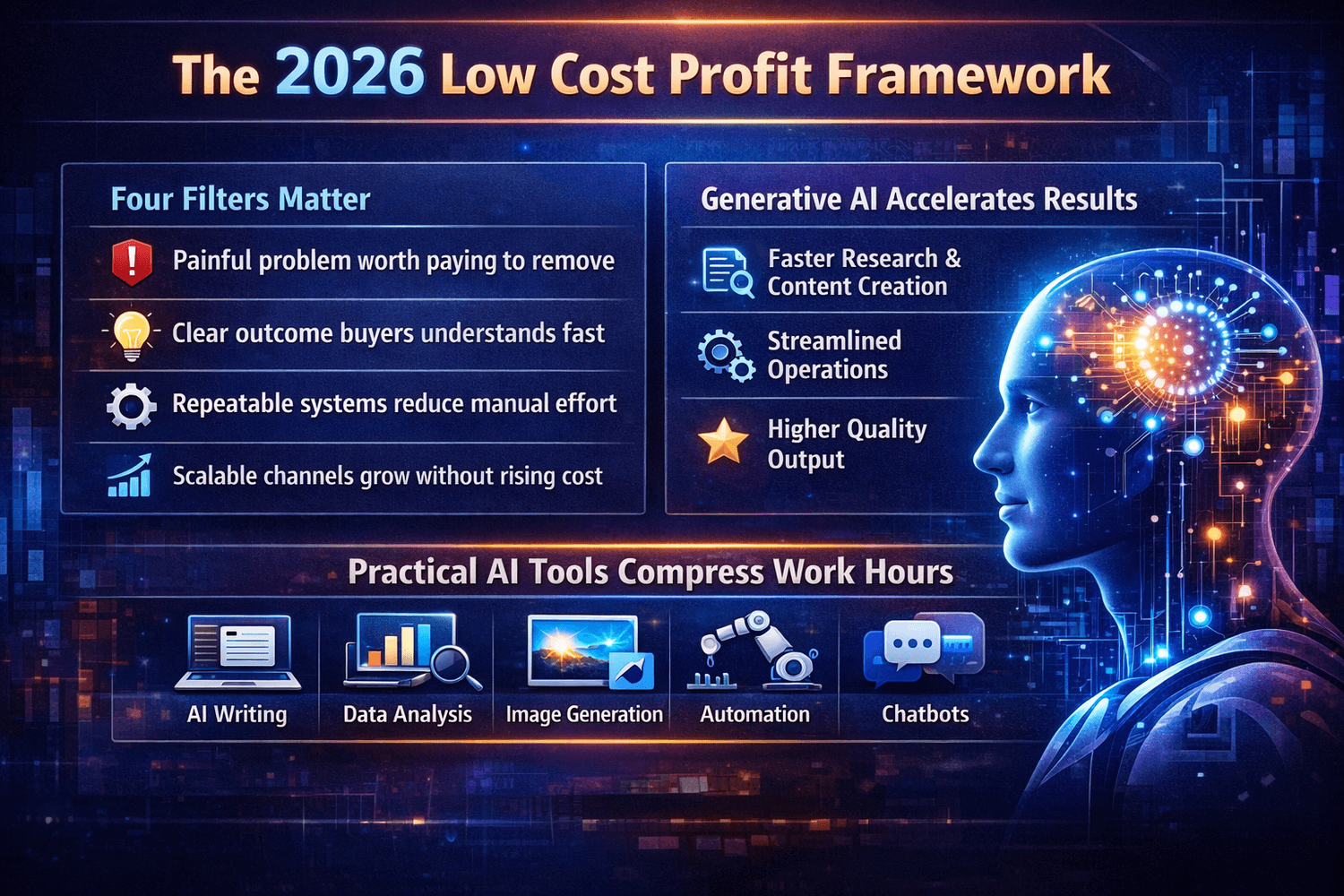 The 2026 Low Cost Profit Framework

Four Filters Matter

Painful problem worth paying to remove

Clear outcome buyers understands fast

Repeatable systems reduce manual effort

Scalable channels grow without rising cost

Generative AI Accelerates Results

Faster Research & Content Creation

Streamlined Operations

Higher Quality Output

Practical AI Tools Compress Work Hours

AI Writing

Data Analysis

Image Generation

Automation

Chatbots